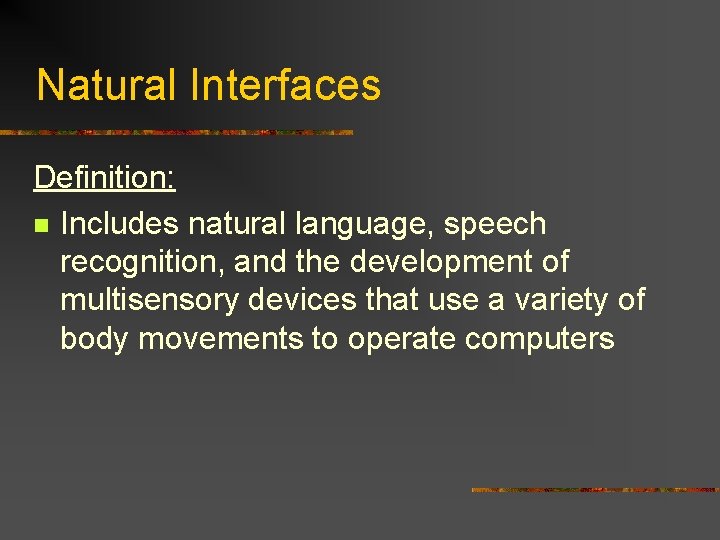 Natural Interfaces

Definition:

- Includes natural language, speech recognition, and the development of multisensory devices that use a variety of body movements to operate computers